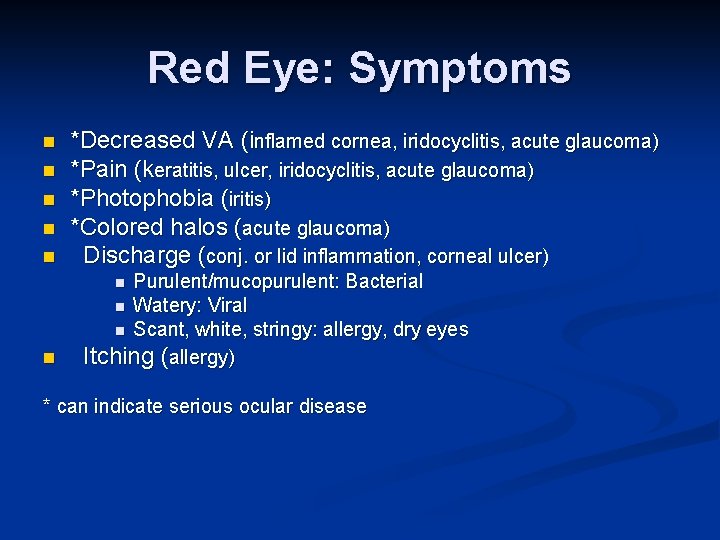 Red Eye: Symptoms

- *Decreased VA (inflamed cornea, iridocyclitis, acute glaucoma)
- *Pain (keratitis, ulcer, iridocyclitis, acute glaucoma)
- *Photophobia (iritis)
- *Colored halos (acute glaucoma)
- Discharge (conj. or lid inflammation, corneal ulcer)
  - Purulent/mucopurulent: Bacterial
  - Watery: Viral
  - Scant, white, stringy: allergy, dry eyes
- Itching (allergy)

* can indicate serious ocular disease